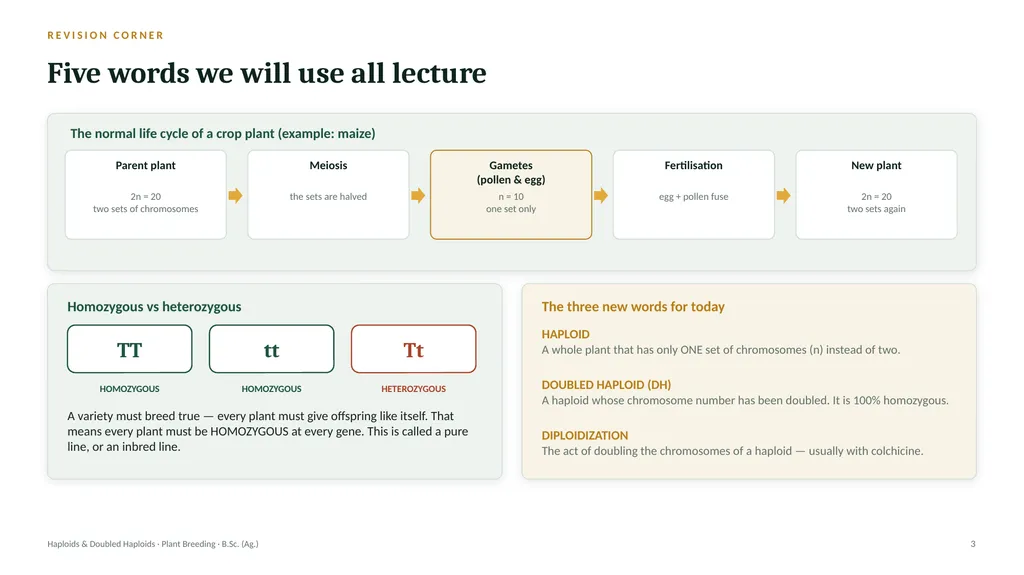 REVISION CORNER

Five words we will use all lecture

The normal life cycle of a crop plant (example: maize)

Parent plant
2n = 20
two sets of chromosomes

Meiosis
the sets are halved

Gametes
(pollen & egg)
n = 10
one set only

Fertilisation
egg + pollen fuse

New plant
2n = 20
two sets again

Homozygous vs heterozygous

TT
HOMOZYGOUS

tt
HOMOZYGOUS

Tt
HETEROZYGOUS

A variety must breed true — every plant must give offspring like itself. That means every plant must be HOMOZYGOUS at every gene. This is called a pure line, or an inbred line.

The three new words for today

HAPLOID
A whole plant that has only ONE set of chromosomes (n) instead of two.

DOUBLED HAPLOID (DH)
A haploid whose chromosome number has been doubled. It is 100% homozygous.

DIPLOIDIZATION
The act of doubling the chromosomes of a haploid — usually with colchicine.

Haploids & Doubled Haploids · Plant Breeding · B.Sc. (Ag.)

3